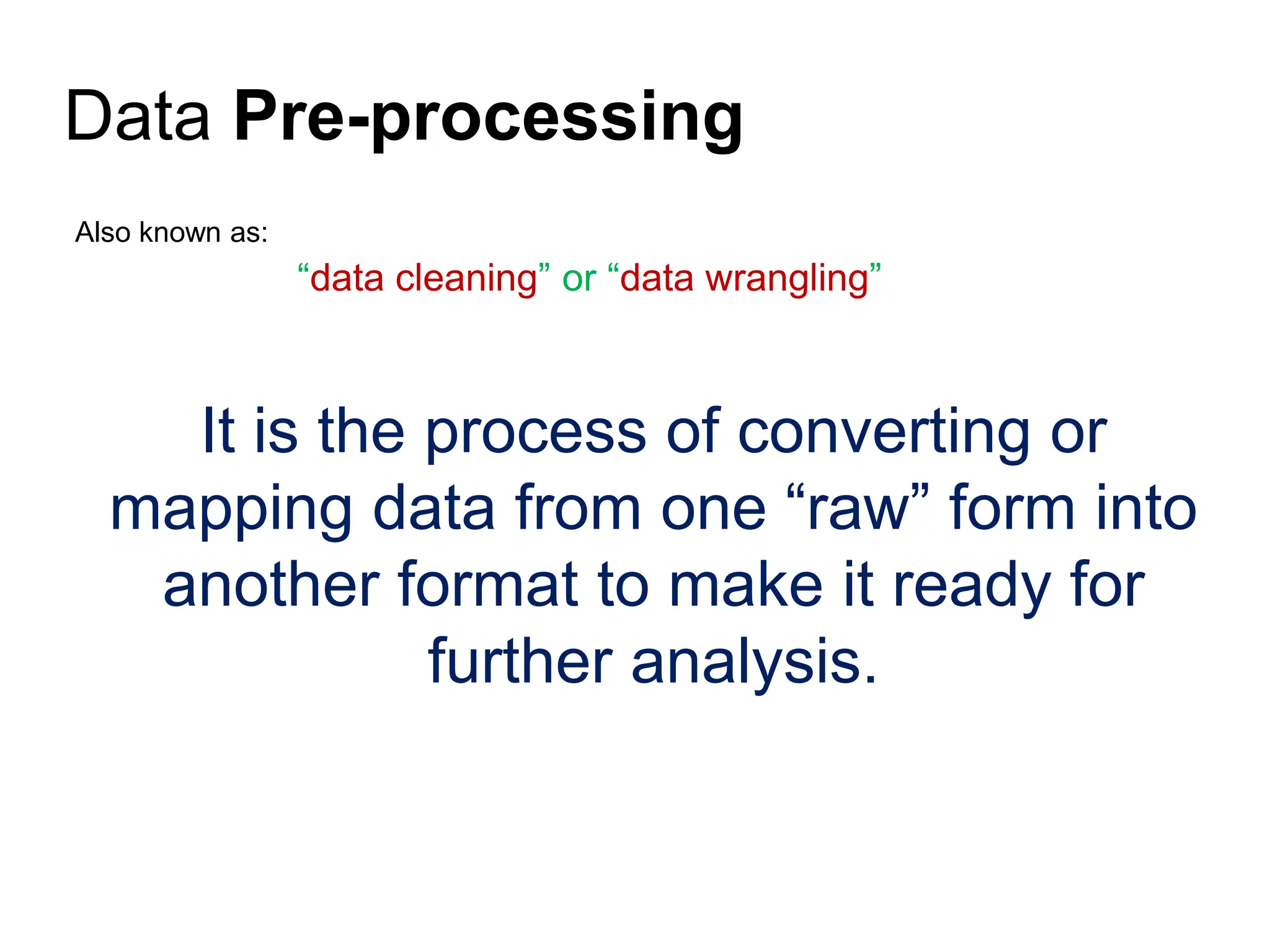 Data Pre-processing

Also known as:

“data cleaning” or “data wrangling”

It is the process of converting or mapping data from one “raw” form into another format to make it ready for further analysis.